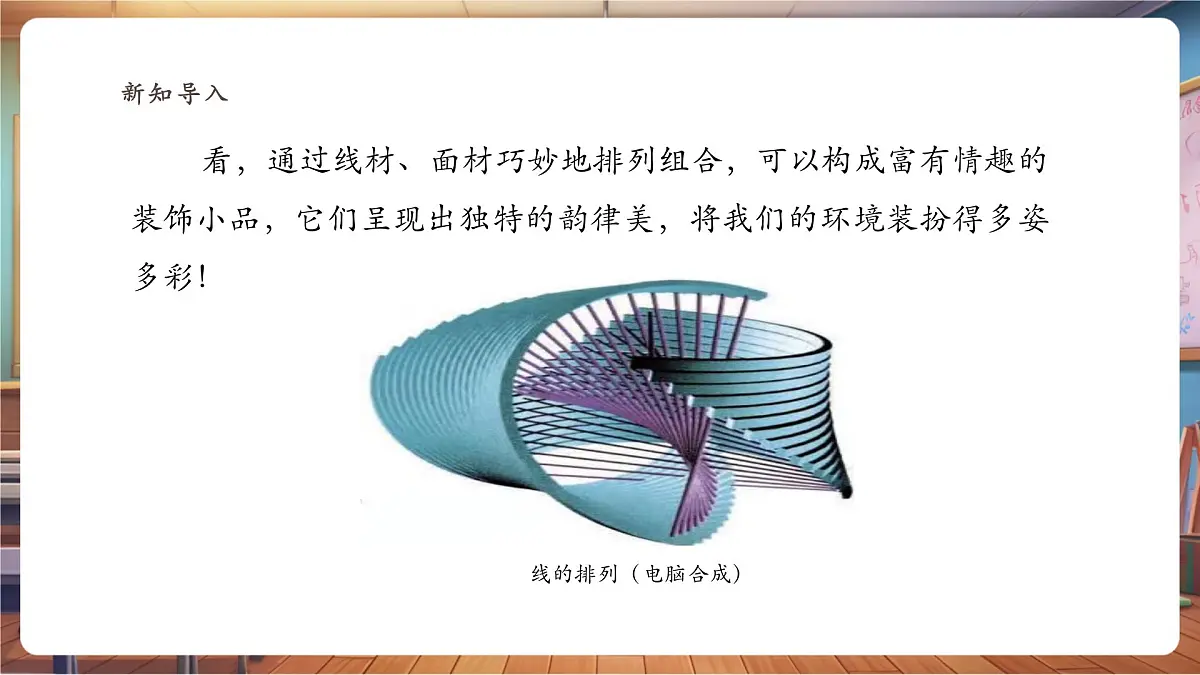 新知导入

看，通过线材、面材巧妙地排列组合，可以构成富有情趣的装饰小品，它们呈现出独特的韵律美，将我们的环境装扮得多姿多彩！

线的排列（电脑合成）